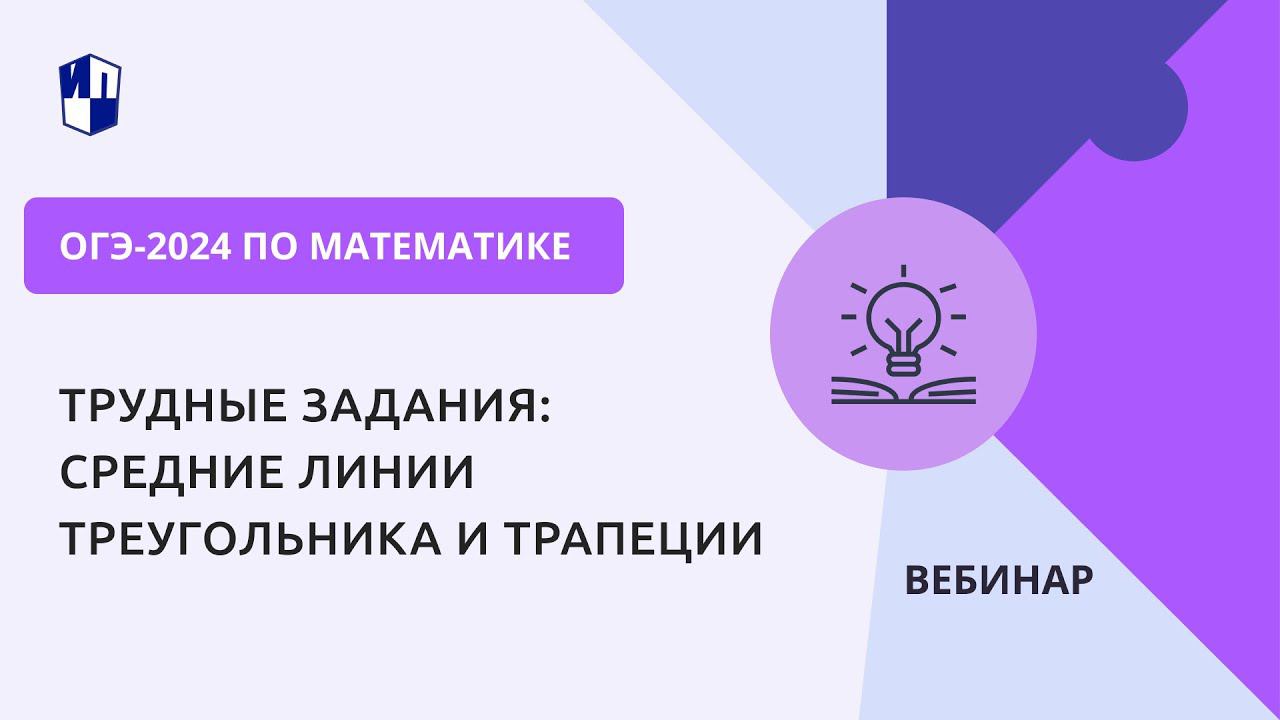 ИП

ОГЭ-2024 ПО МАТЕМАТИКЕ

ТРУДНЫЕ ЗАДАНИЯ: СРЕДНИЕ ЛИНИИ ТРЕУГОЛЬНИКА И ТРАПЕЦИИ

ВЕБИНАР